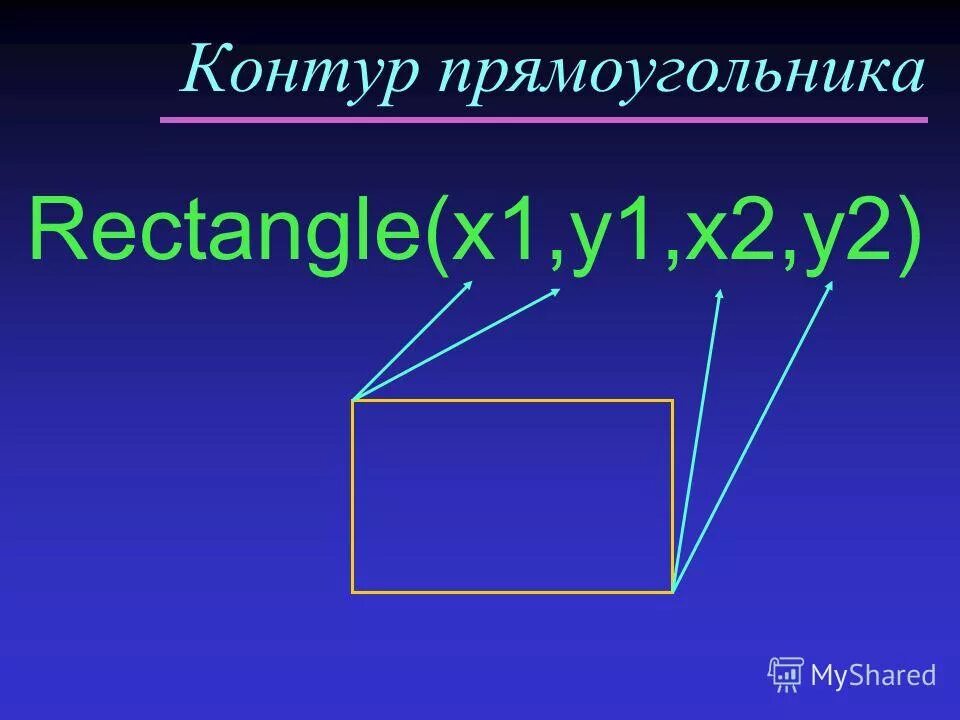 Контур прямоугольника

Rectangle(x1,y1,x2,y2)

MyShared